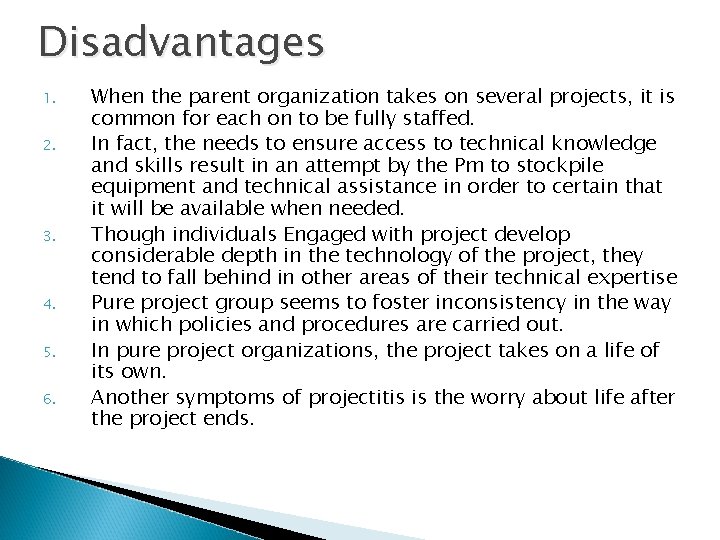 Disadvantages

1. When the parent organization takes on several projects, it is common for each on to be fully staffed.
2. In fact, the needs to ensure access to technical knowledge and skills result in an attempt by the Pm to stockpile equipment and technical assistance in order to certain that it will be available when needed.
3. Though individuals Engaged with project develop considerable depth in the technology of the project, they tend to fall behind in other areas of their technical expertise
4. Pure project group seems to foster inconsistency in the way in which policies and procedures are carried out.
5. In pure project organizations, the project takes on a life of its own.
6. Another symptoms of projectitis is the worry about life after the project ends.